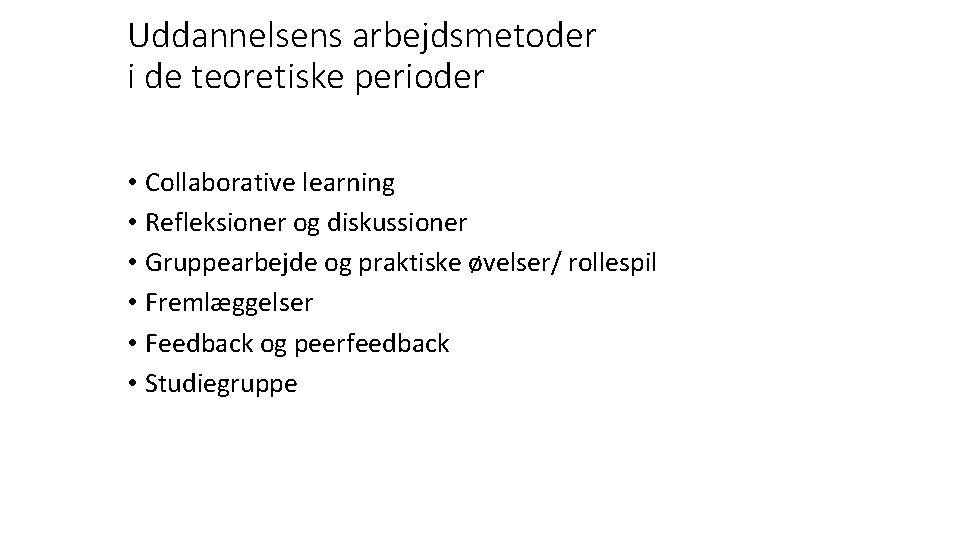 Uddannelsens arbejdsmetoder
i de teoretiske perioder

• Collaborative learning
• Refleksioner og diskussioner
• Gruppearbejde og praktiske øvelser/ rollespil
• Fremlæggelser
• Feedback og peerfeedback
• Studiegruppe